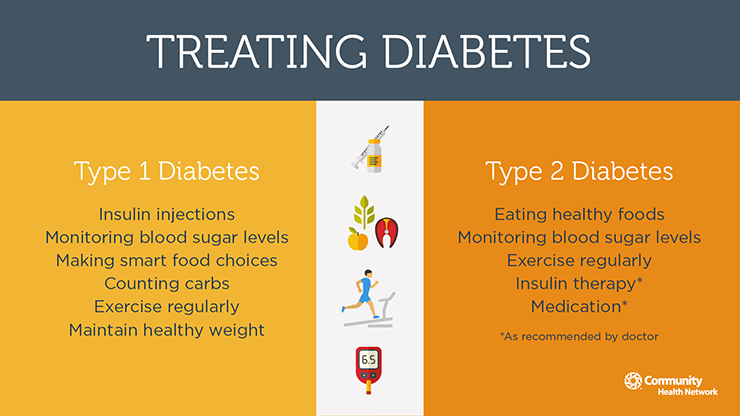 TREATING DIABETES

Type 1 Diabetes

Insulin injections
Monitoring blood sugar levels
Making smart food choices
Counting carbs
Exercise regularly
Maintain healthy weight

6.5

Type 2 Diabetes

Eating healthy foods
Monitoring blood sugar levels
Exercise regularly
Insulin therapy*
Medication*

*As recommended by doctor

Community Health Network